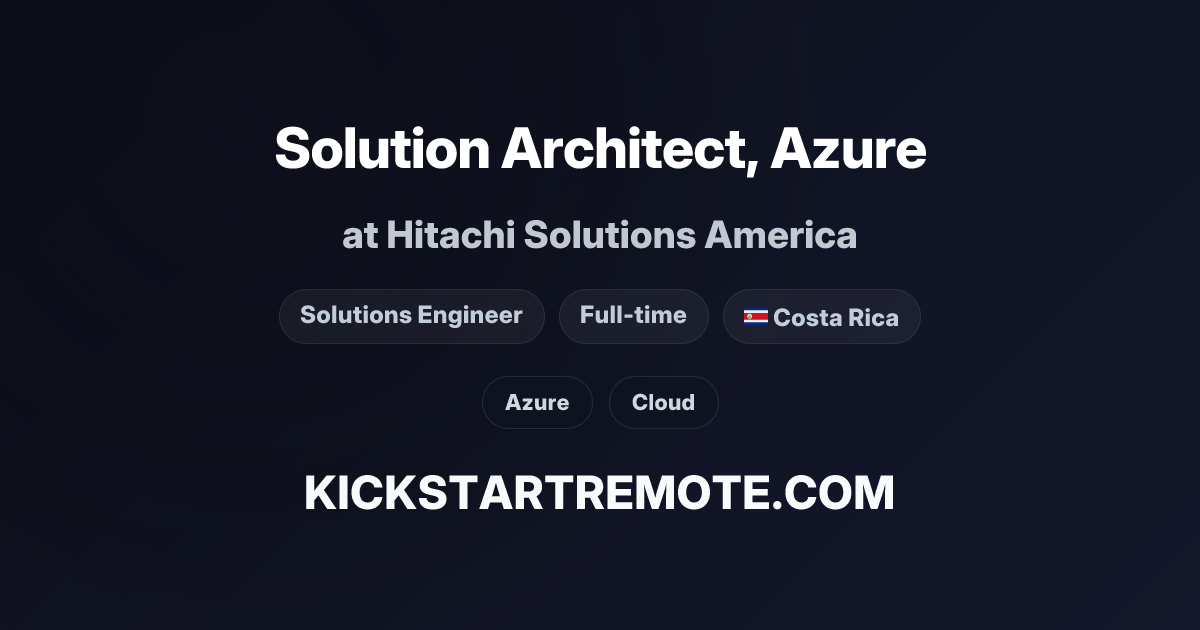 Solution Architect, Azure

at Hitachi Solutions America

Solutions Engineer

Full-time

🇨🇷 Costa Rica

Azure

Cloud

KICKSTARTREMOTE.COM